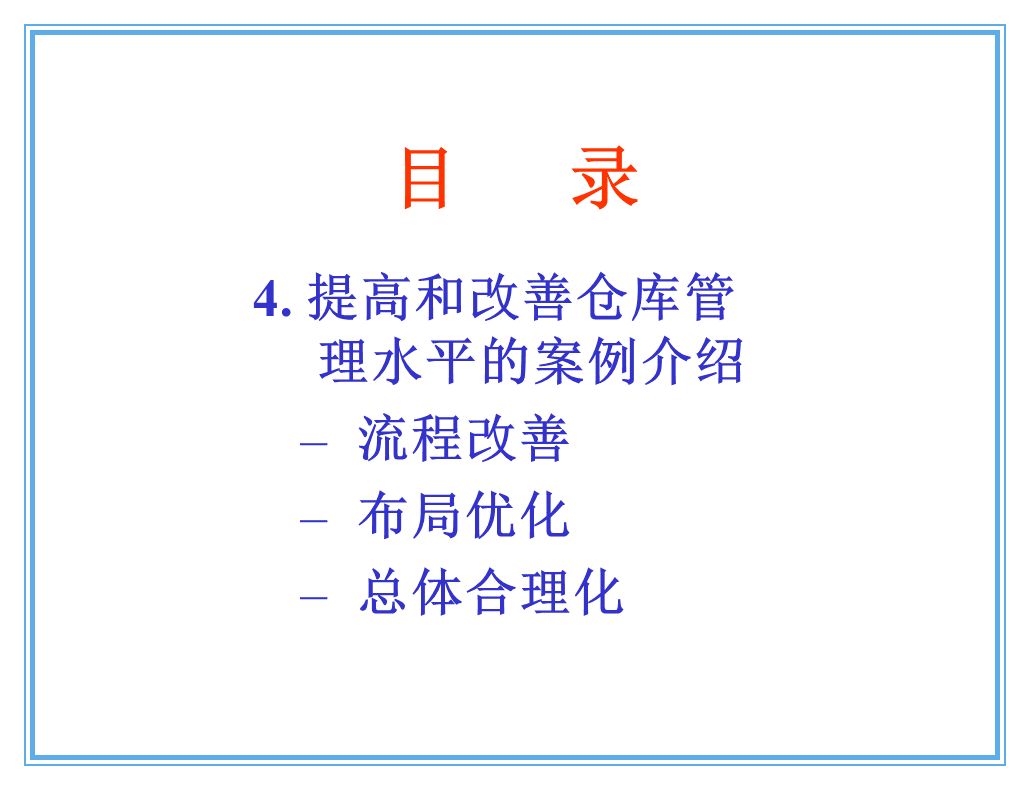 目　录

4. 提高和改善仓库管理水平的案例介绍

– 流程改善

– 布局优化

– 总体合理化